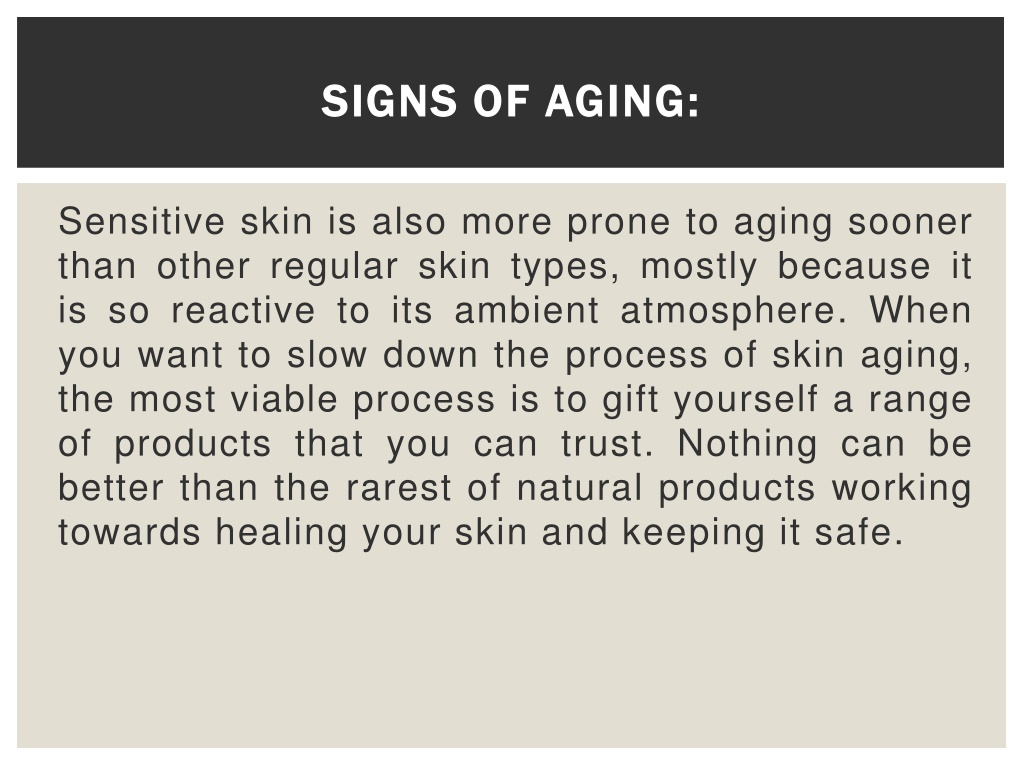 SIGNS OF AGING:

Sensitive skin is also more prone to aging sooner than other regular skin types, mostly because it is so reactive to its ambient atmosphere. When you want to slow down the process of skin aging, the most viable process is to gift yourself a range of products that you can trust. Nothing can be better than the rarest of natural products working towards healing your skin and keeping it safe.